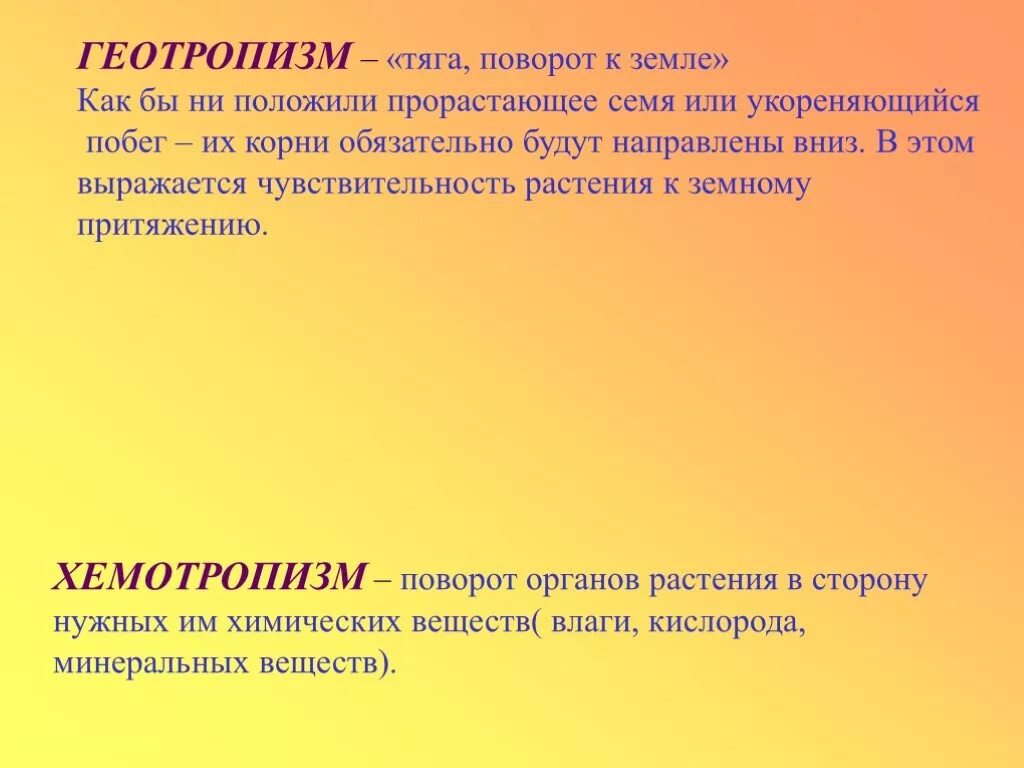 ГЕОТРОПИЗМ – «тяга, поворот к земле»
Как бы ни положили прорастающее семя или укореняющийся побег – их корни обязательно будут направлены вниз. В этом выражается чувствительность растения к земному притяжению.

ХЕМОТРОПИЗМ – поворот органов растения в сторону нужных им химических веществ( влаги, кислорода, минеральных веществ).